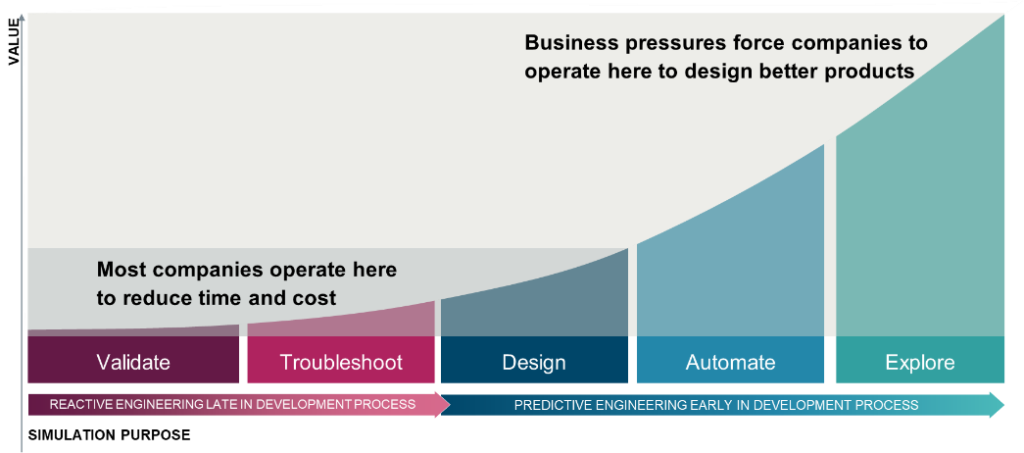 VALUE

Business pressures force companies to operate here to design better products

Most companies operate here to reduce time and cost

Validate

Troubleshoot

Design

Automate

Explore

REACTIVE ENGINEERING LATE IN DEVELOPMENT PROCESS

PREDICTIVE ENGINEERING EARLY IN DEVELOPMENT PROCESS

SIMULATION PURPOSE